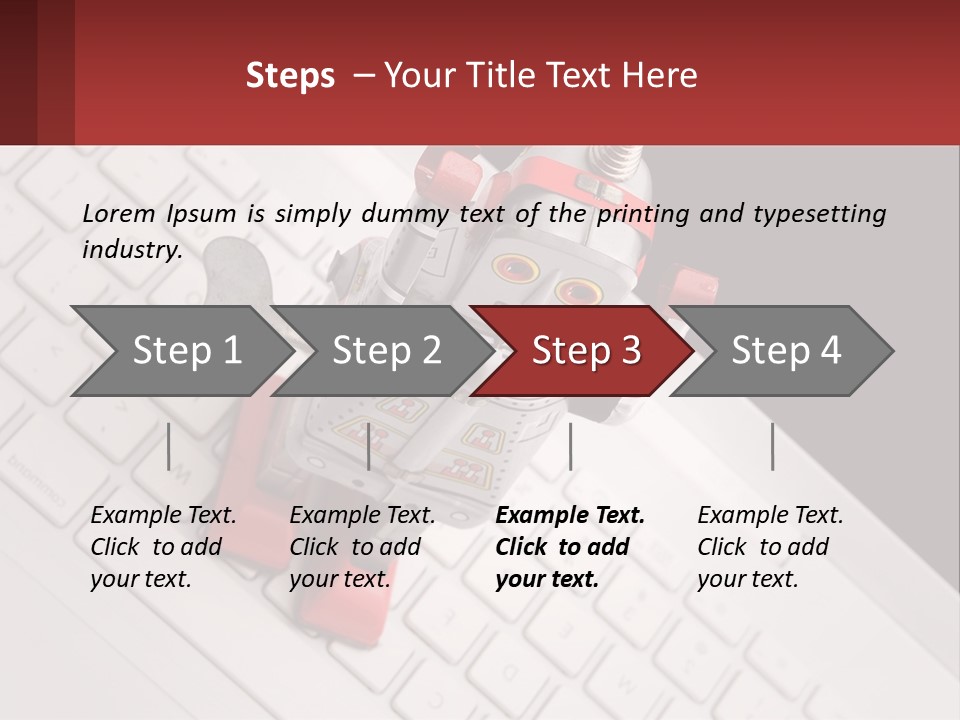 Steps – Your Title Text Here

Lorem Ipsum is simply dummy text of the printing and typesetting industry.

Step 1

Step 2

Step 3

Step 4

Example Text. Click to add your text.

Example Text. Click to add your text.

Example Text. Click to add your text.

Example Text. Click to add your text.